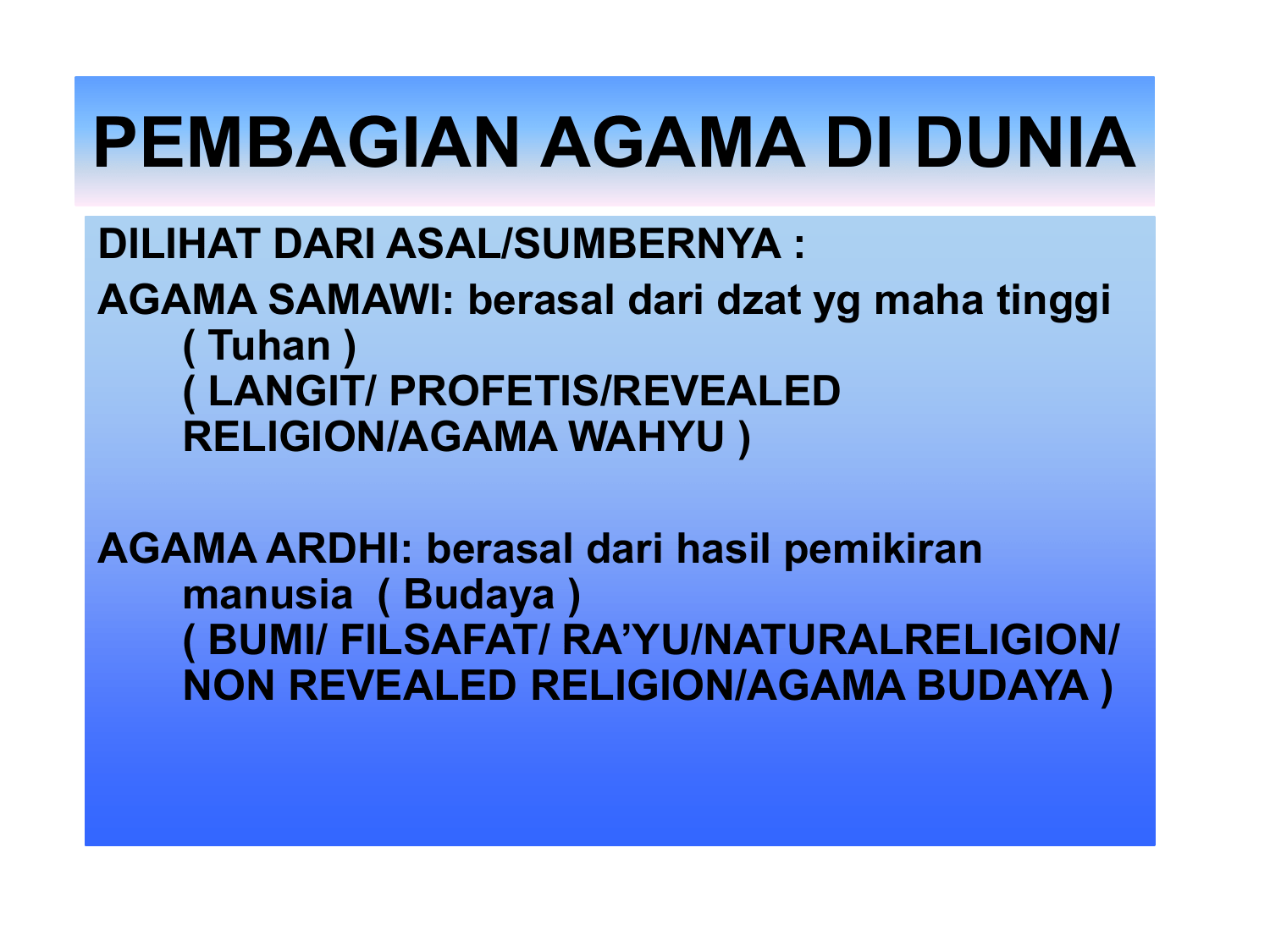 PEMBAGIAN AGAMA DI DUNIA

DILIHAT DARI ASAL/SUMBERNYA :

AGAMA SAMAWI: berasal dari dzat yg maha tinggi ( Tuhan ) ( LANGIT/ PROFETIS/REVEALED RELIGION/AGAMA WAHYU )

AGAMA ARDHI: berasal dari hasil pemikiran manusia ( Budaya ) ( BUMI/ FILSAFAT/ RA’YU/NATURALRELIGION/ NON REVEALED RELIGION/AGAMA BUDAYA )